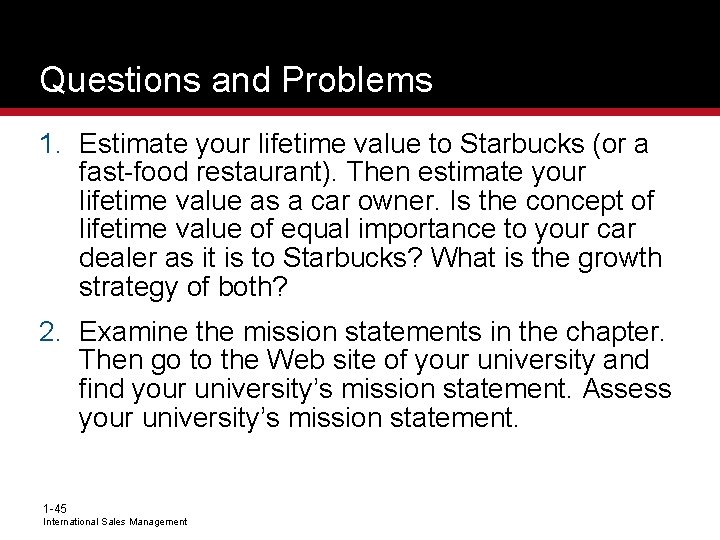 Questions and Problems

1. Estimate your lifetime value to Starbucks (or a fast-food restaurant). Then estimate your lifetime value as a car owner. Is the concept of lifetime value of equal importance to your car dealer as it is to Starbucks? What is the growth strategy of both?

2. Examine the mission statements in the chapter. Then go to the Web site of your university and find your university's mission statement. Assess your university's mission statement.

1-45
International Sales Management